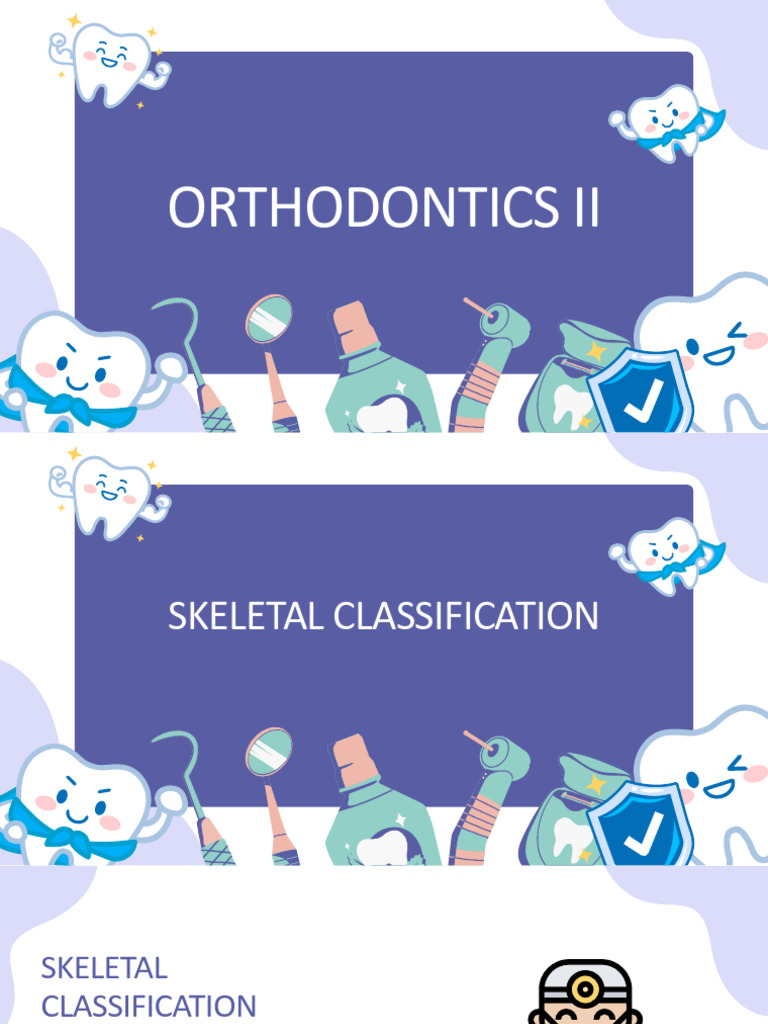 ORTHODONTICS II

SKELETAL CLASSIFICATION

SKELETAL CLASSIFICATION